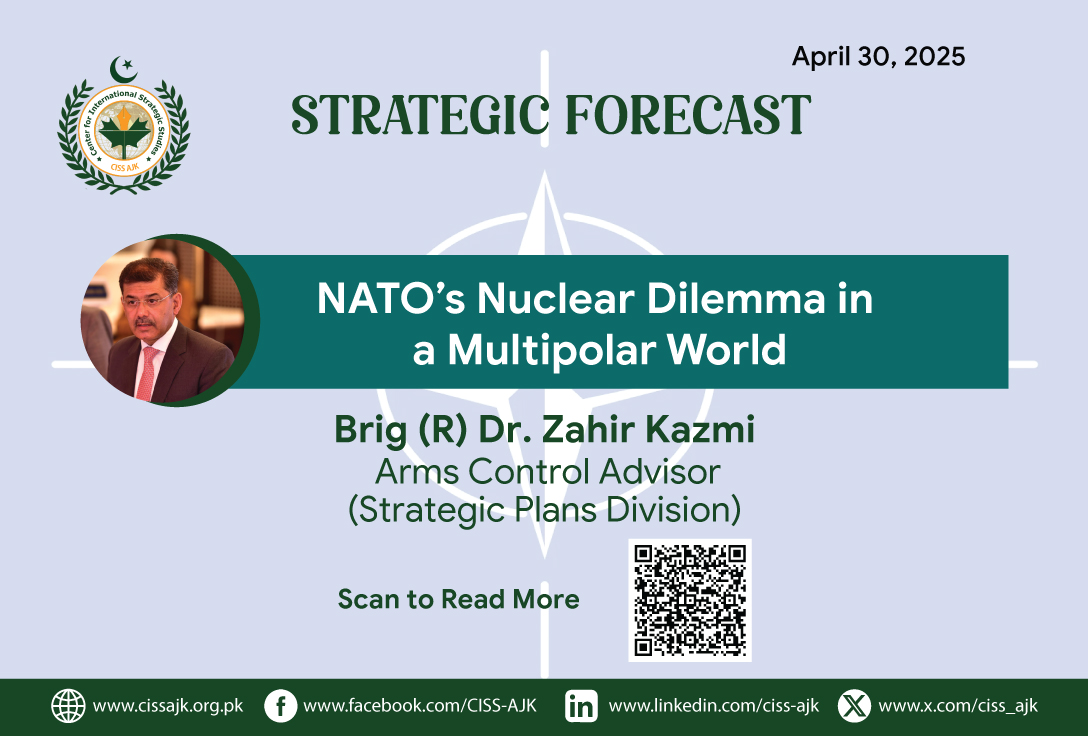 Center for International Strategic Studies
CISS AJK

April 30, 2025

STRATEGIC FORECAST

NATO's Nuclear Dilemma in a Multipolar World

Brig (R) Dr. Zahir Kazmi
Arms Control Advisor
(Strategic Plans Division)

Scan to Read More

www.cissajk.org.pk www.facebook.com/CISS-AJK www.linkedin.com/ciss-ajk www.x.com/ciss_ajk